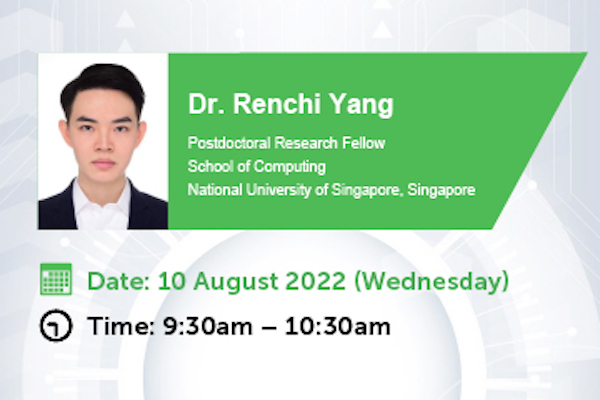 Dr. Renchi Yang

Postdoctoral Research Fellow
School of Computing
National University of Singapore, Singapore

Date: 10 August 2022 (Wednesday)

Time: 9:30am – 10:30am